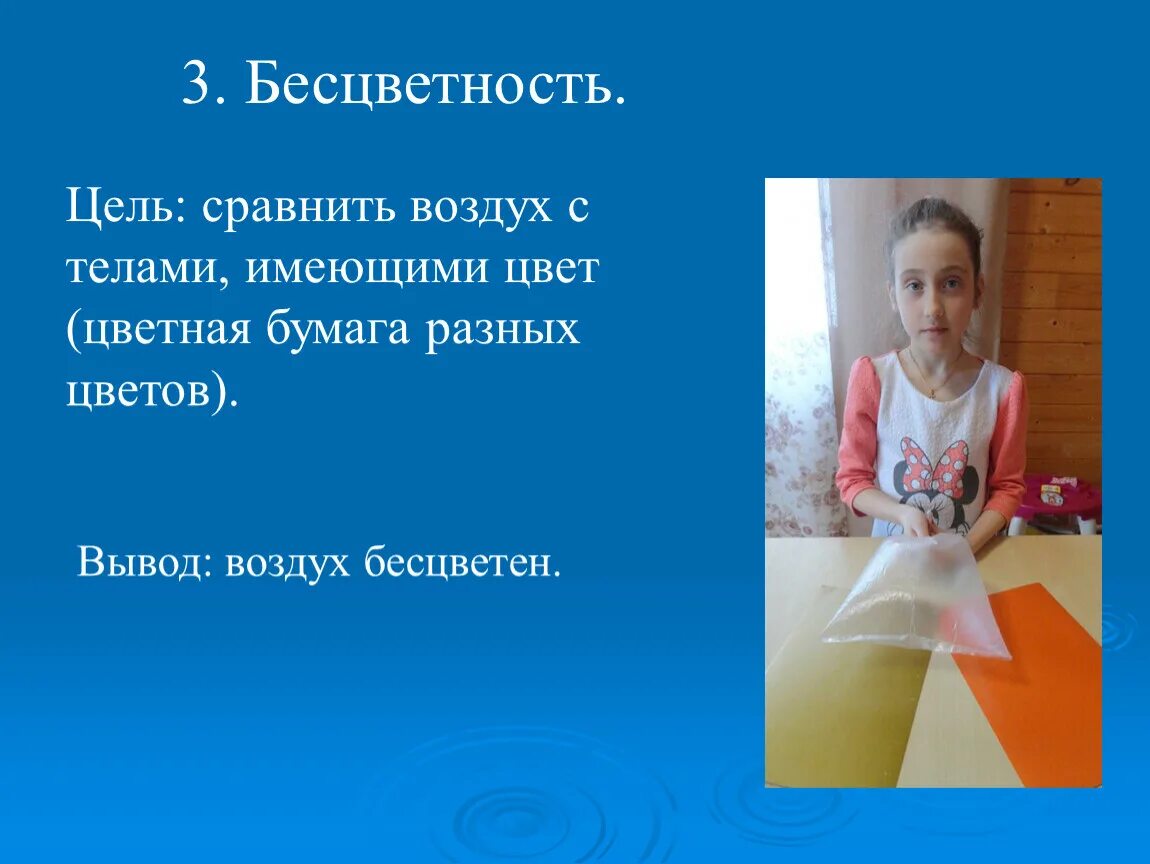 3. Бесцветность.

Цель: сравнить воздух с телами, имеющими цвет (цветная бумага разных цветов).

Вывод: воздух бесцветен.